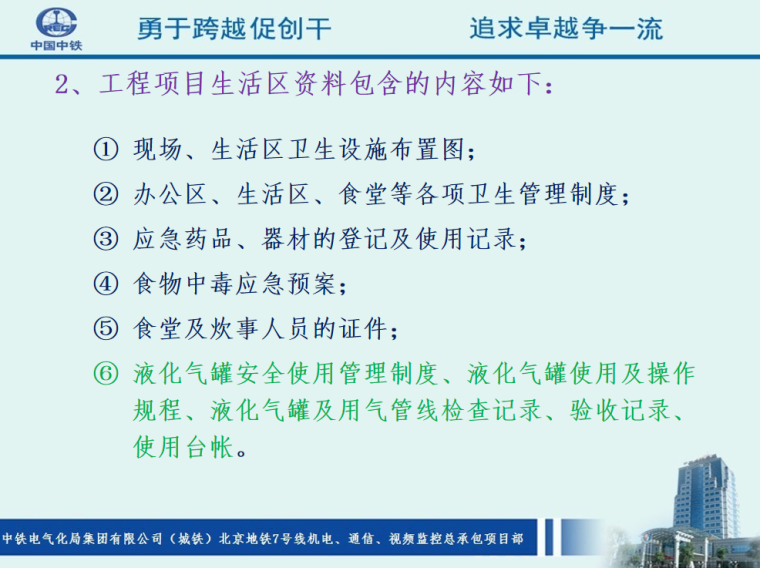 CREC
中国中铁

勇于跨越促创干　　追求卓越争一流

2、工程项目生活区资料包含的内容如下：

① 现场、生活区卫生设施布置图；

② 办公区、生活区、食堂等各项卫生管理制度；

③ 应急药品、器材的登记及使用记录；

④ 食物中毒应急预案；

⑤ 食堂及炊事人员的证件；

⑥ 液化气罐安全使用管理制度、液化气罐使用及操作规程、液化气罐及用气管线检查记录、验收记录、使用台帐。

中铁电气化局集团有限公司（城铁）北京地铁7号线机电、通信、视频监控总承包项目部